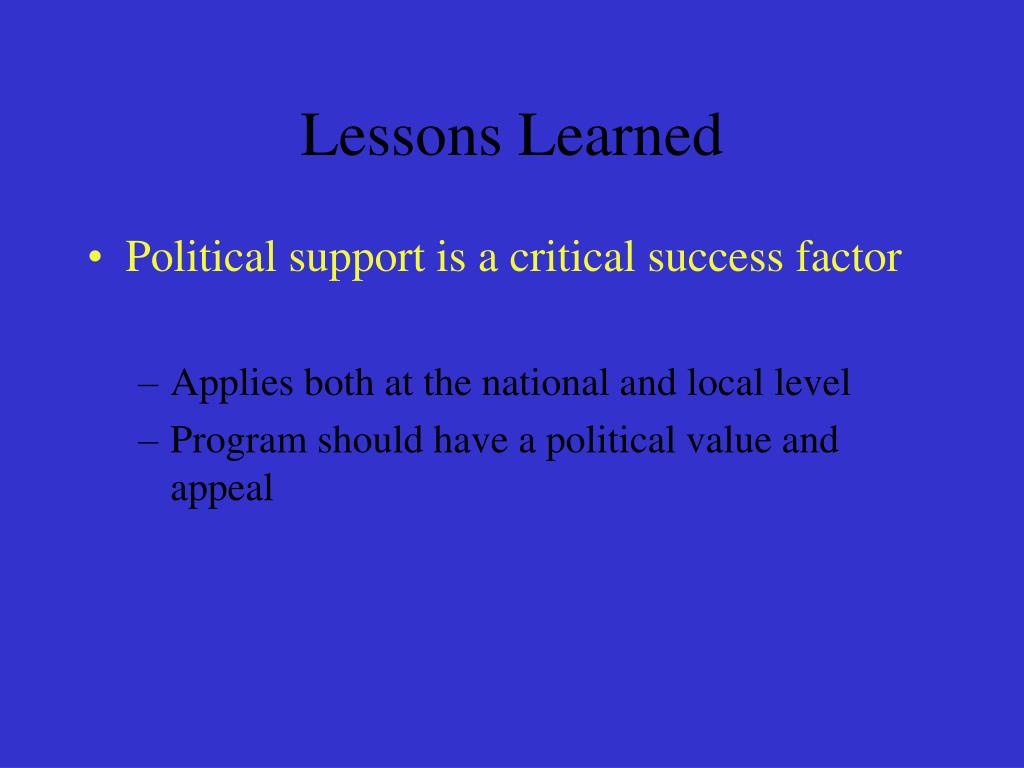 Lessons Learned

• Political support is a critical success factor

– Applies both at the national and local level
– Program should have a political value and appeal